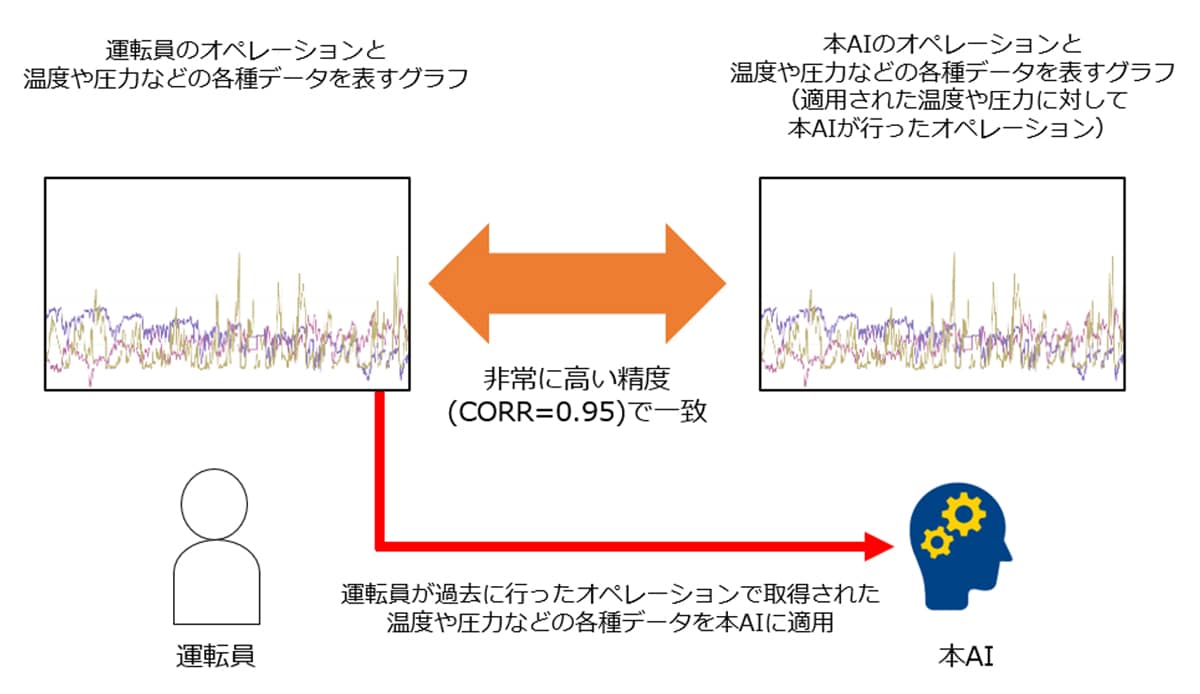 運転員のオペレーションと
温度や圧力などの各種データを表すグラフ

本AIのオペレーションと
温度や圧力などの各種データを表すグラフ
（適用された温度や圧力に対して
本AIが行ったオペレーション）

非常に高い精度
(CORR=0.95)で一致

運転員が過去に行ったオペレーションで取得された
温度や圧力などの各種データを本AIに適用

運転員

本AI